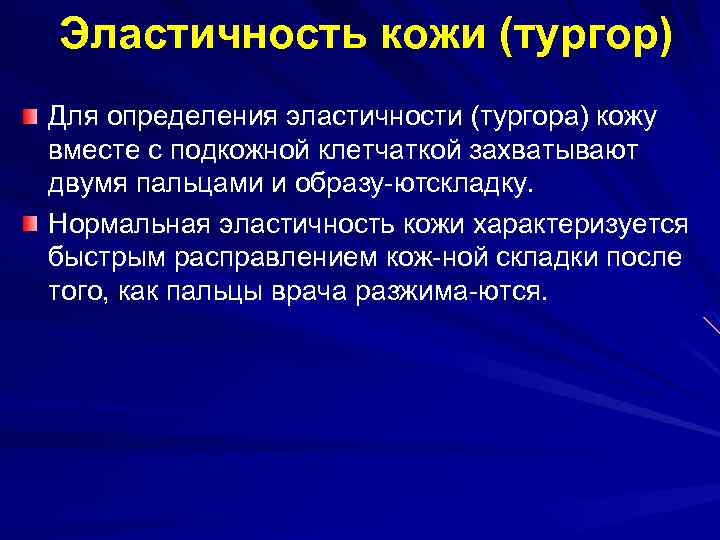 Эластичность кожи (тургор)

Для определения эластичности (тургора) кожу вместе с подкожной клетчаткой захватывают двумя пальцами и образу-ютскладку.

Нормальная эластичность кожи характеризуется быстрым расправлением кож-ной складки после того, как пальцы врача разжима-ются.